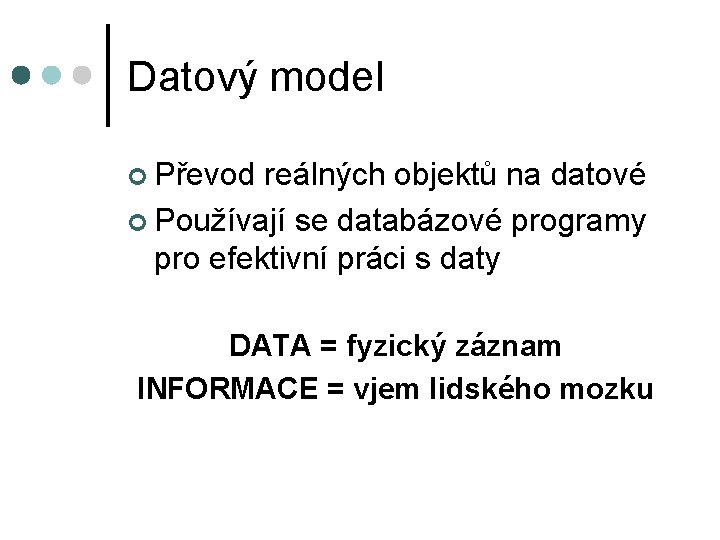 Datový model

Převod reálných objektů na datové

Používají se databázové programy pro efektivní práci s daty

DATA = fyzický záznam
INFORMACE = vjem lidského mozku